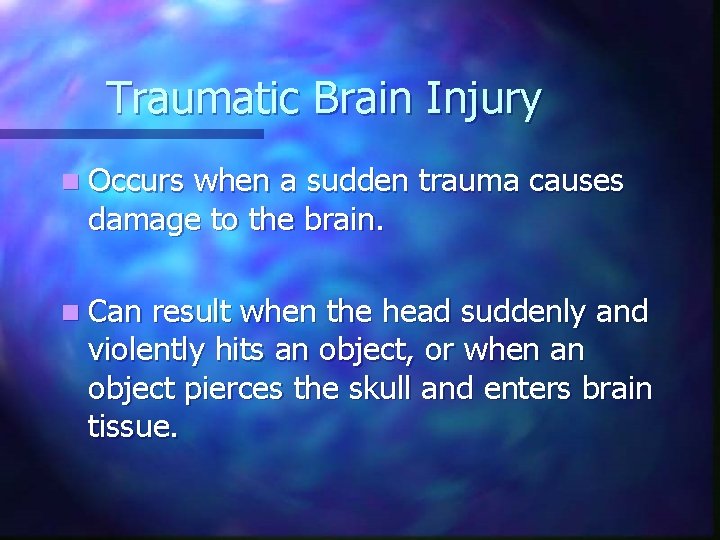 Traumatic Brain Injury

Occurs when a sudden trauma causes damage to the brain.

Can result when the head suddenly and violently hits an object, or when an object pierces the skull and enters brain tissue.